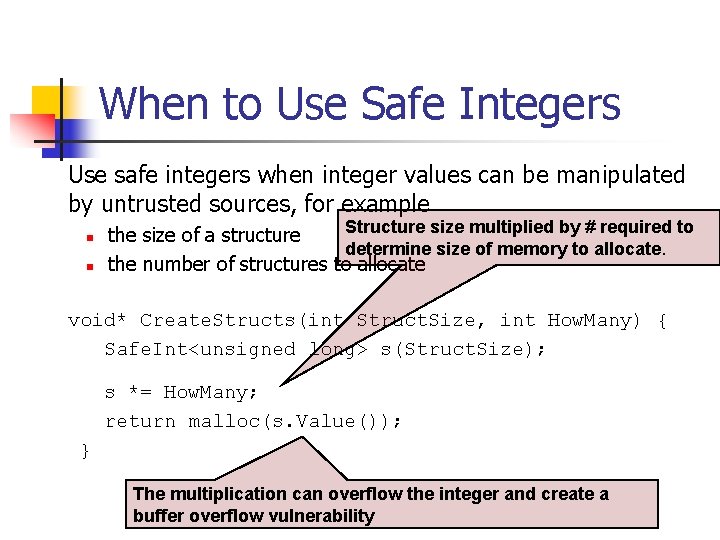 When to Use Safe Integers

Use safe integers when integer values can be manipulated by untrusted sources, for example

- the size of a structure
- the number of structures to allocate

Structure size multiplied by # required to determine size of memory to allocate.

void* CreateStructs(int StructSize, int HowMany) {
 SafeInt<unsigned long> s(StructSize);
 s *= HowMany;
 return malloc(s.Value());
}

The multiplication can overflow the integer and create a buffer overflow vulnerability